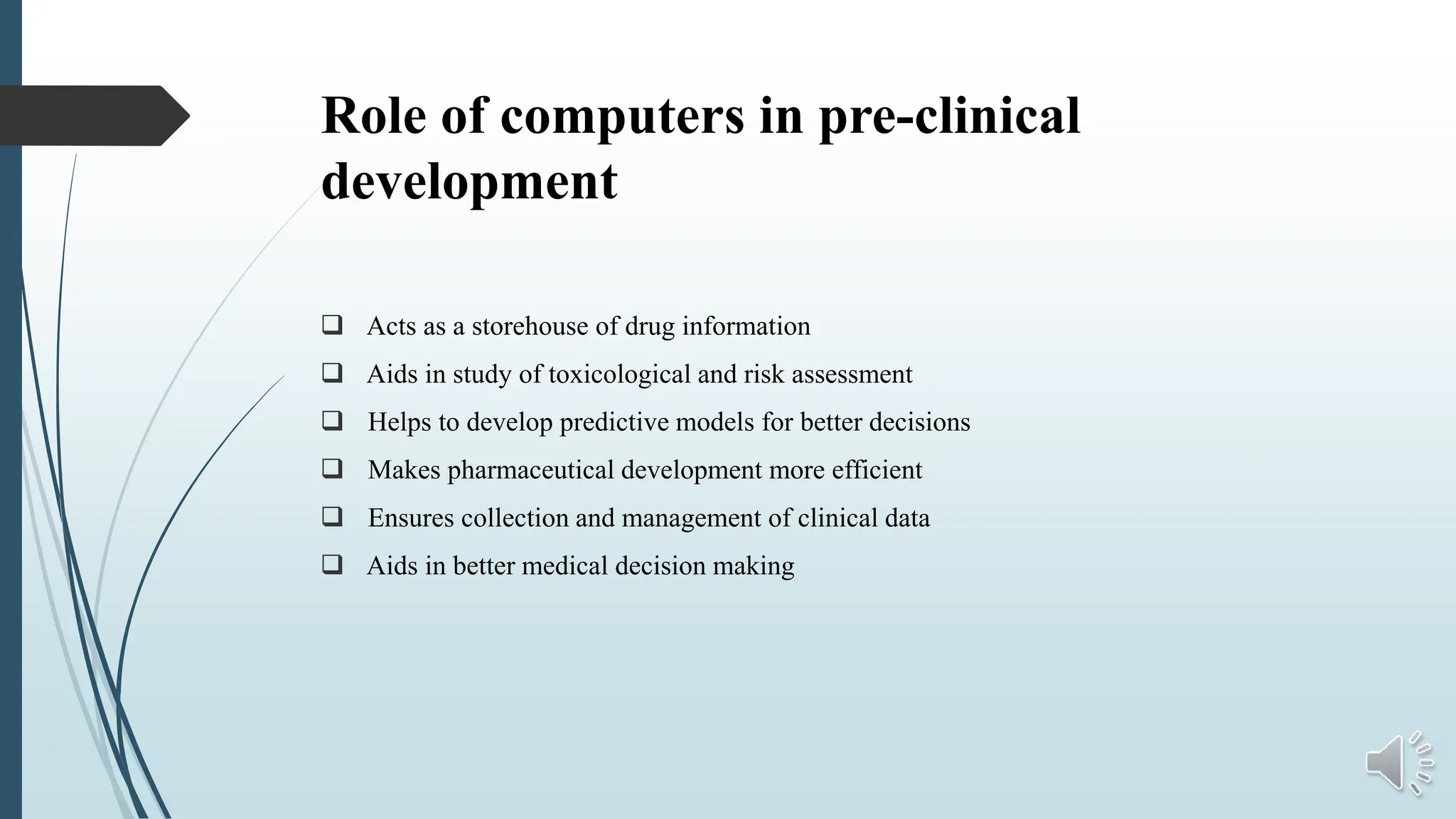 Role of computers in pre-clinical development

❑ Acts as a storehouse of drug information
❑ Aids in study of toxicological and risk assessment
❑ Helps to develop predictive models for better decisions
❑ Makes pharmaceutical development more efficient
❑ Ensures collection and management of clinical data
❑ Aids in better medical decision making